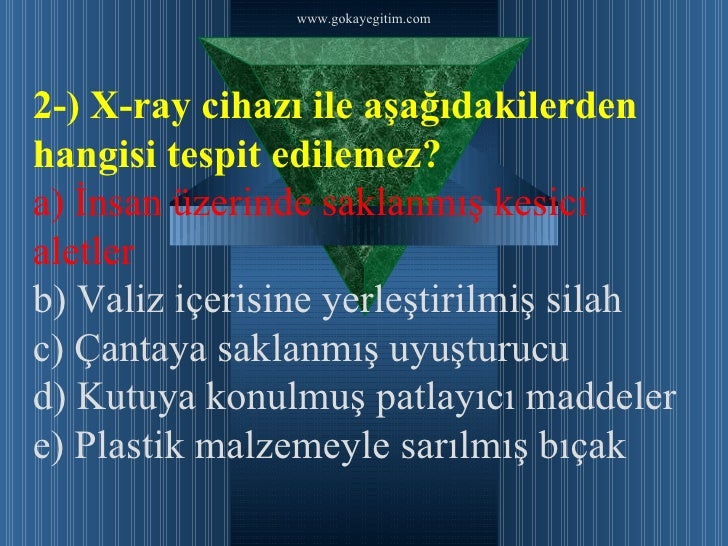 www.gokayegitim.com

2-) X-ray cihazı ile aşağıdakilerden hangisi tespit edilemez?
a) İnsan üzerinde saklanmış kesici aletler
b) Valiz içerisine yerleştirilmiş silah
c) Çantaya saklanmış uyuşturucu
d) Kutuya konulmuş patlayıcı maddeler
e) Plastik malzemeyle sarılmış bıçak